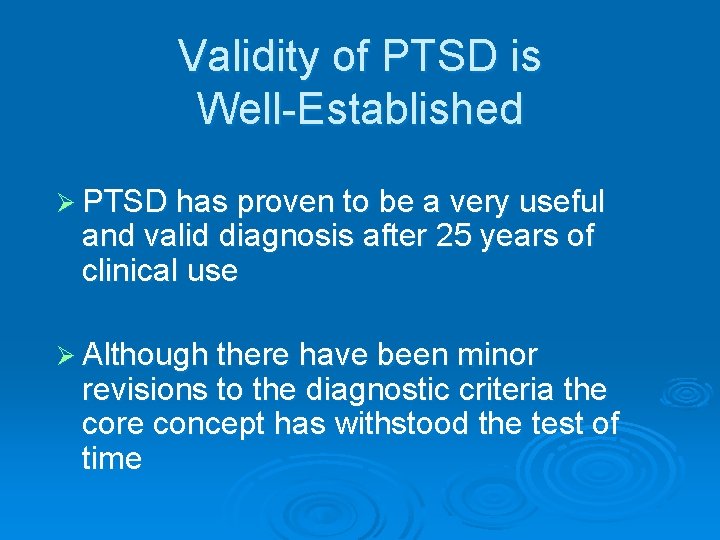 Validity of PTSD is Well-Established

➢ PTSD has proven to be a very useful and valid diagnosis after 25 years of clinical use

➢ Although there have been minor revisions to the diagnostic criteria the core concept has withstood the test of time